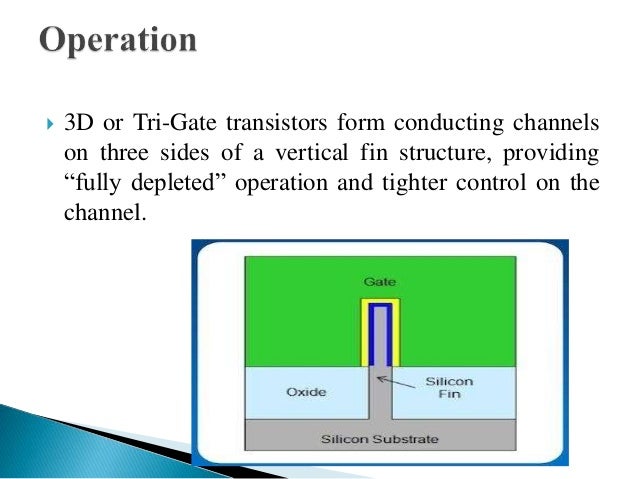 Operation

3D or Tri-Gate transistors form conducting channels on three sides of a vertical fin structure, providing “fully depleted” operation and tighter control on the channel.

Gate

Oxide

Silicon Fin

Silicon Substrate